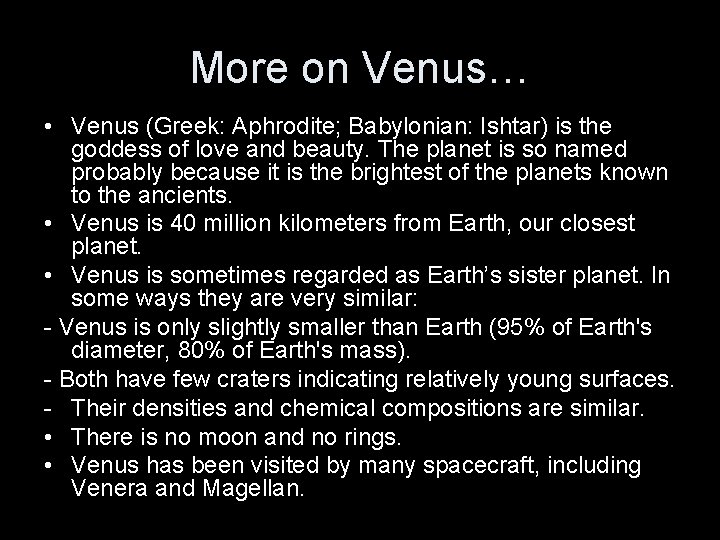 More on Venus…

• Venus (Greek: Aphrodite; Babylonian: Ishtar) is the goddess of love and beauty. The planet is so named probably because it is the brightest of the planets known to the ancients.
• Venus is 40 million kilometers from Earth, our closest planet.
• Venus is sometimes regarded as Earth’s sister planet. In some ways they are very similar:
- Venus is only slightly smaller than Earth (95% of Earth's diameter, 80% of Earth's mass).
- Both have few craters indicating relatively young surfaces.
- Their densities and chemical compositions are similar.
• There is no moon and no rings.
• Venus has been visited by many spacecraft, including Venera and Magellan.